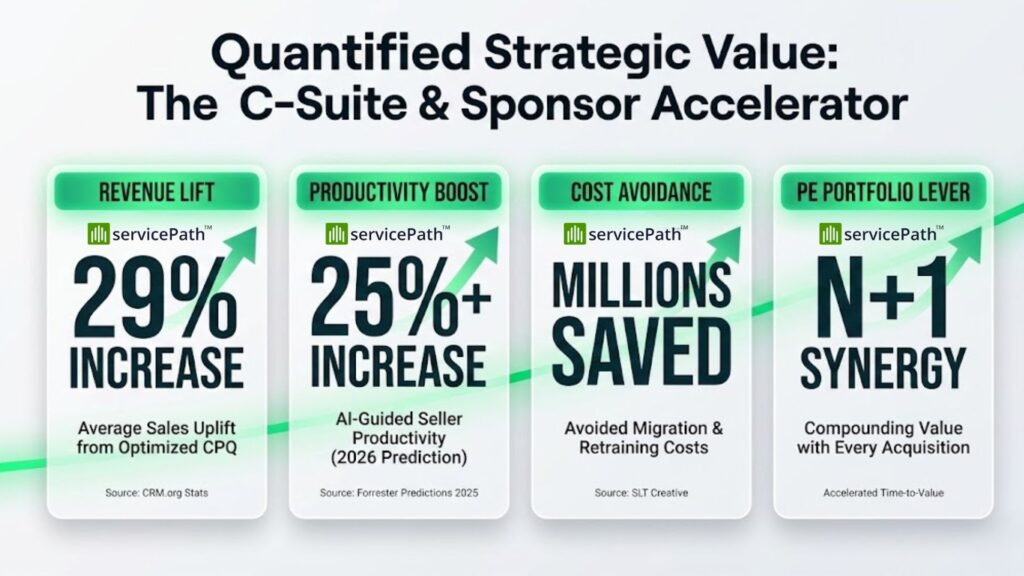 Quantified Strategic Value: The C-Suite & Sponsor Accelerator

REVENUE LIFT

servicePath™

29% INCREASE

Average Sales Uplift from Optimized CPQ

Source: CRM.org Stats

PRODUCTIVITY BOOST

servicePath™

25%+ INCREASE

AI-Guided Seller Productivity (2026 Prediction)

Source: Forrester Predictions 2025

COST AVOIDANCE

servicePath™

MILLIONS SAVED

Avoided Migration & Retraining Costs

Source: SLT Creative

PE PORTFOLIO LEVER

servicePath™

N+1 SYNERGY

Compounding Value with Every Acquisition

Accelerated Time-to-Value